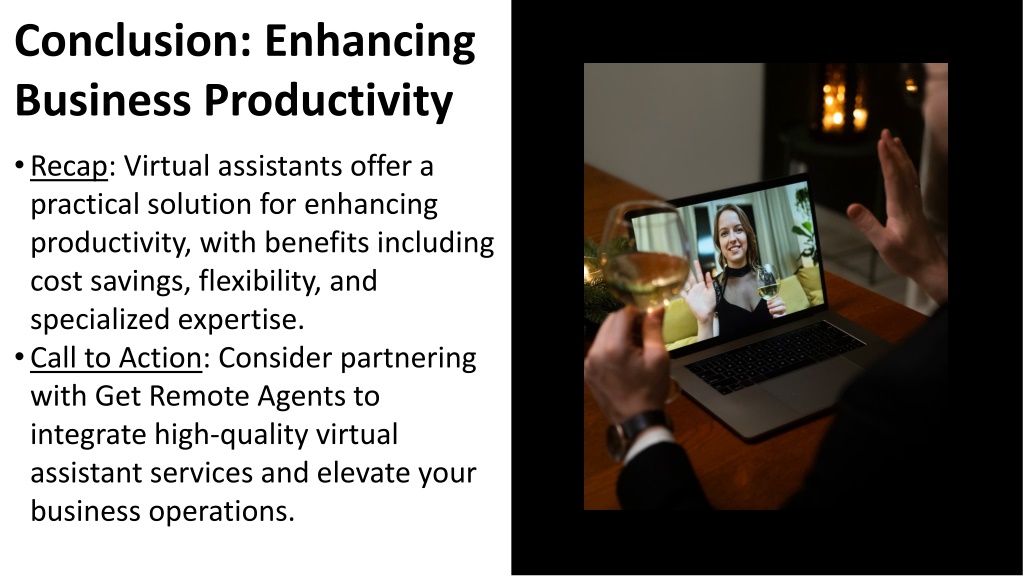 Conclusion: Enhancing Business Productivity

• Recap: Virtual assistants offer a practical solution for enhancing productivity, with benefits including cost savings, flexibility, and specialized expertise.
• Call to Action: Consider partnering with Get Remote Agents to integrate high-quality virtual assistant services and elevate your business operations.